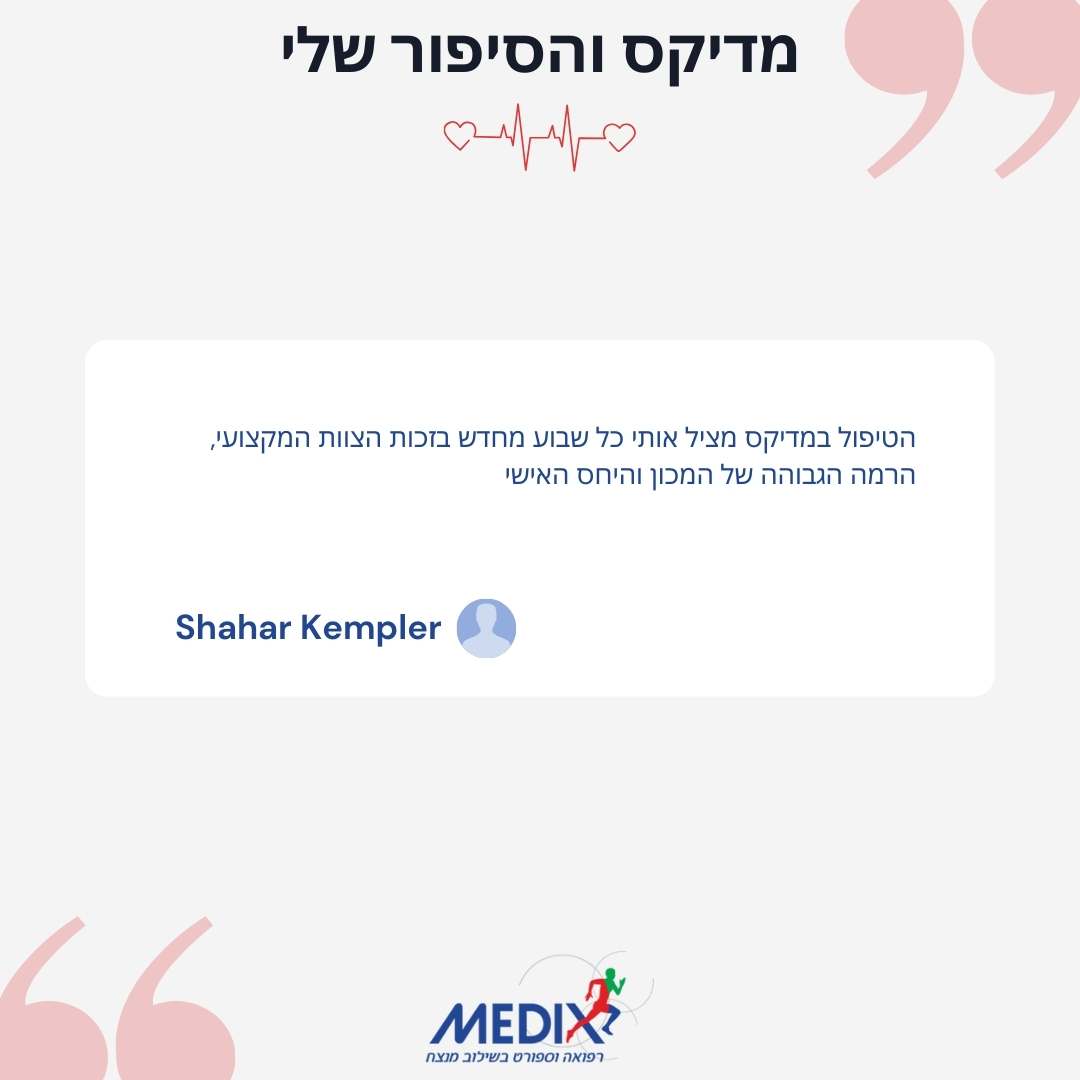 מדיקס והסיפור שלי

הטיפול במדיקס מציל אותי כל שבוע מחדש בזכות הצוות המקצועי, הרמה הגבוהה של המכון והיחס האישי

Shahar Kempler

MEDIX
רפואה וספורט בשילוב מנצח